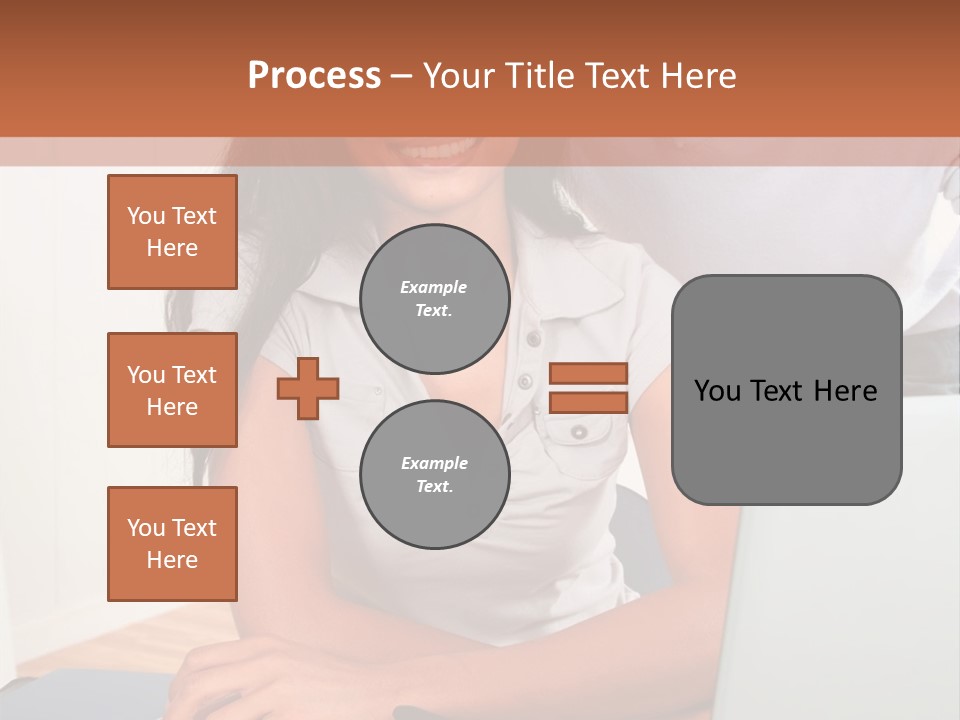 Process – Your Title Text Here

You Text Here

You Text Here

You Text Here

Example Text.

Example Text.

You Text Here